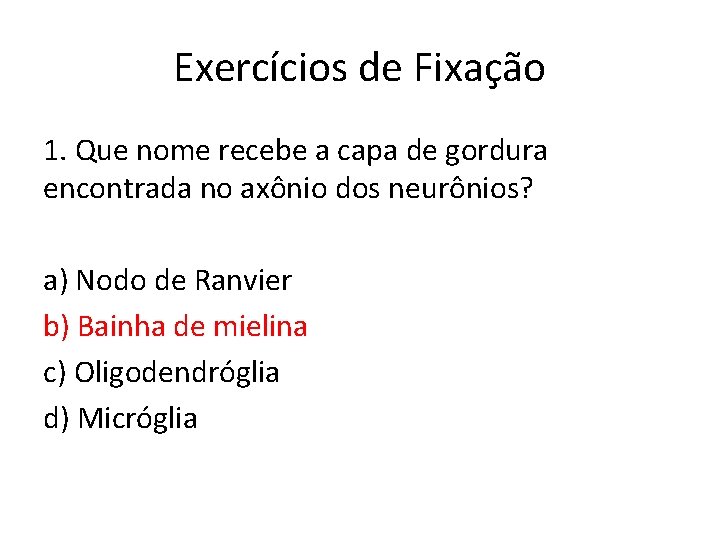 Exercícios de Fixação

1. Que nome recebe a capa de gordura encontrada no axônio dos neurônios?

a) Nodo de Ranvier
b) Bainha de mielina
c) Oligodendróglia
d) Micróglia